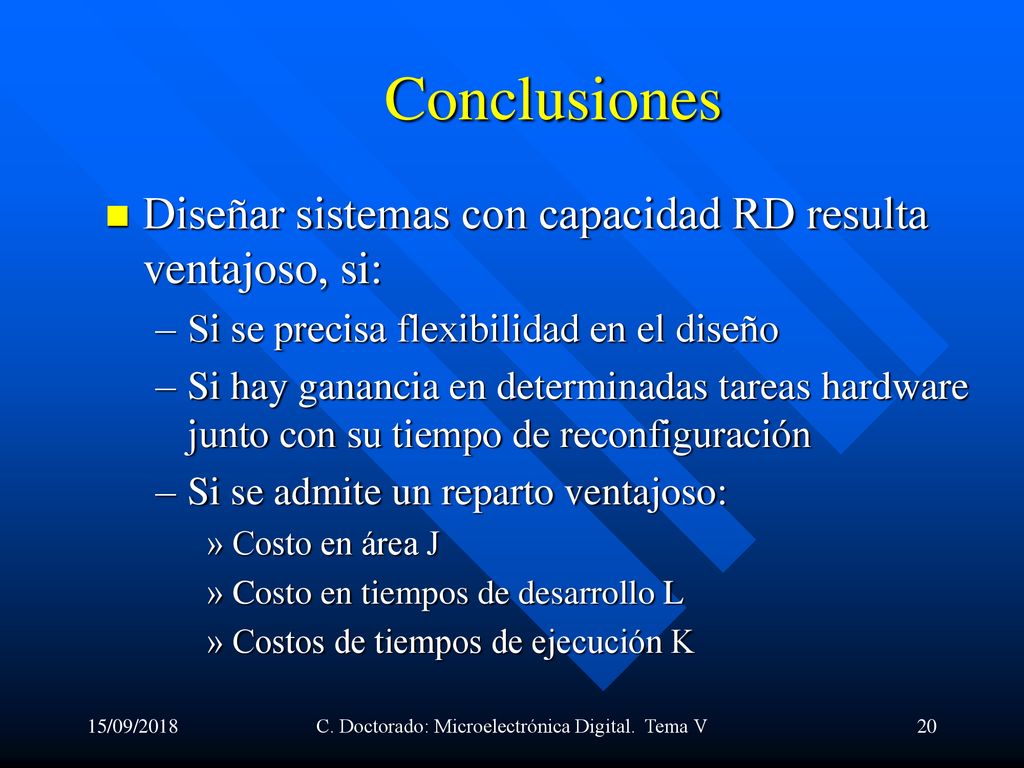 Conclusiones

Diseñar sistemas con capacidad RD resulta ventajoso, si:

– Si se precisa flexibilidad en el diseño

– Si hay ganancia en determinadas tareas hardware junto con su tiempo de reconfiguración

– Si se admite un reparto ventajoso:

» Costo en área J

» Costo en tiempos de desarrollo L

» Costos de tiempos de ejecución K

15/09/2018

C. Doctorado: Microelectrónica Digital. Tema V

20